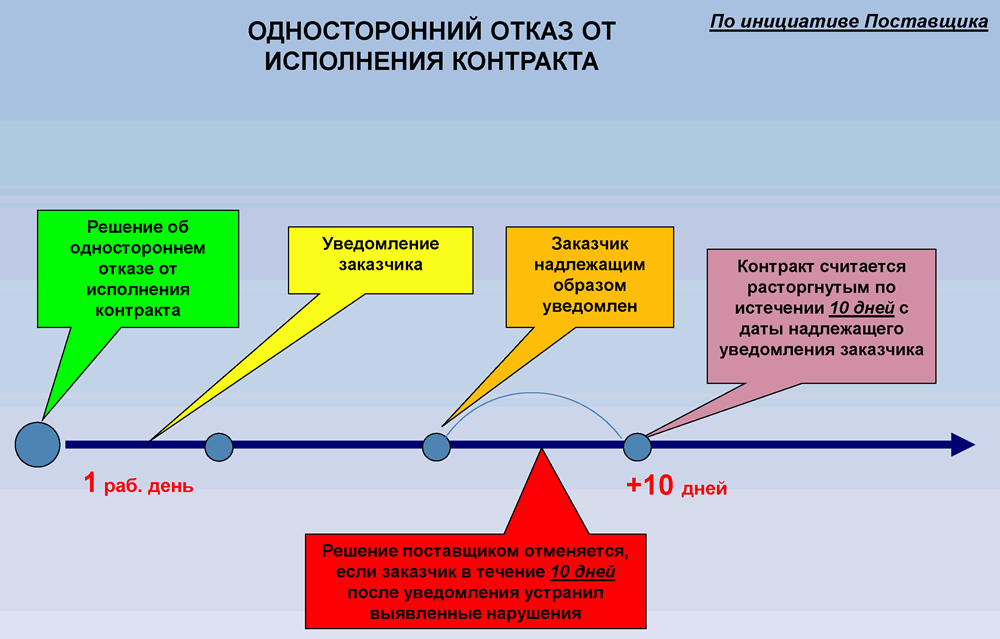 ОДНОСТОРОННИЙ ОТКАЗ ОТ ИСПОЛНЕНИЯ КОНТРАКТА

По инициативе Поставщика

Решение об одностороннем отказе от исполнения контракта

Уведомление заказчика

Заказчик надлежащим образом уведомлен

Контракт считается расторгнутым по истечении 10 дней с даты надлежащего уведомления заказчика

1 раб. день

+10 дней

Решение поставщиком отменяется, если заказчик в течение 10 дней после уведомления устранил выявленные нарушения